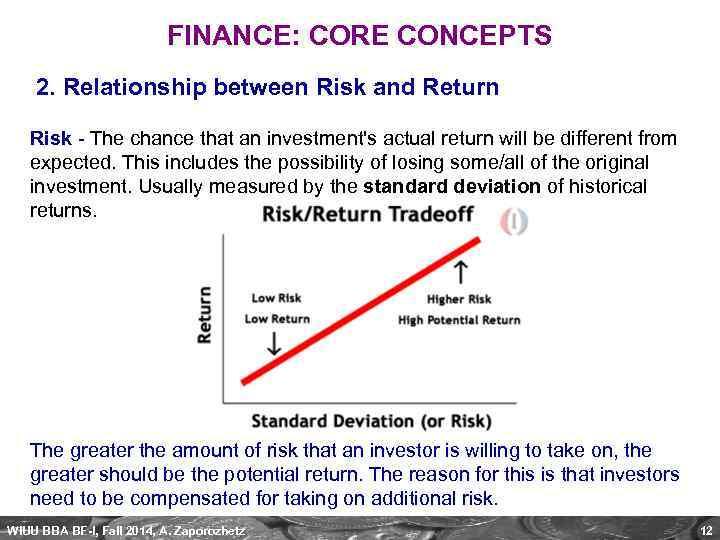 FINANCE: CORE CONCEPTS

2. Relationship between Risk and Return

Risk - The chance that an investment's actual return will be different from expected. This includes the possibility of losing some/all of the original investment. Usually measured by the standard deviation of historical returns.

Risk/Return Tradeoff

Return

Low Risk
Low Return

Higher Risk
High Potential Return

Standard Deviation (or Risk)

The greater the amount of risk that an investor is willing to take on, the greater should be the potential return. The reason for this is that investors need to be compensated for taking on additional risk.

WIUU BBA BF-I, Fall 2014, A. Zaporozhetz

12